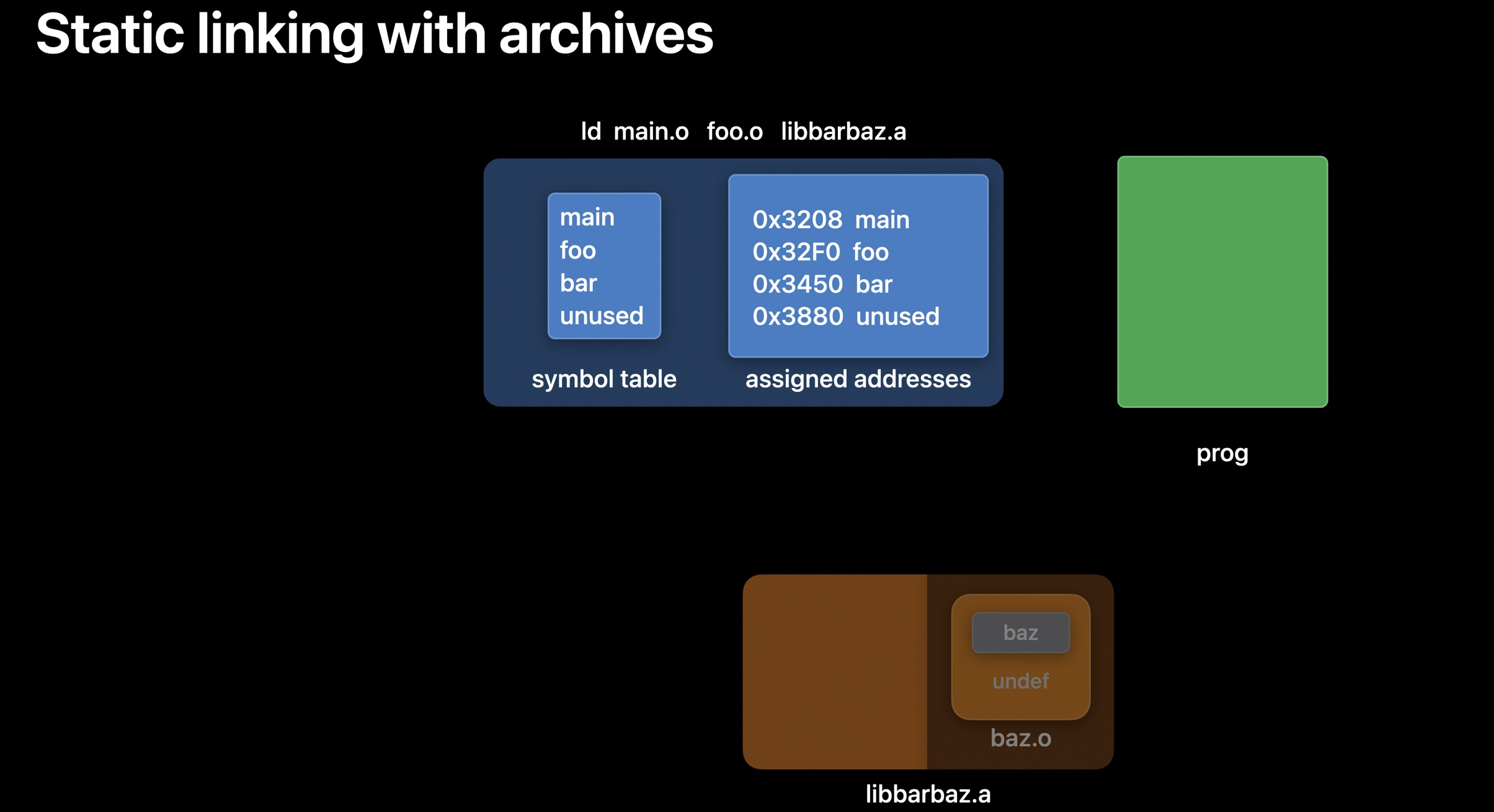 Static linking with archives

ld main.o foo.o libbarbaz.a

main
foo
bar
unused

symbol table

0x3208 main
0x32F0 foo
0x3450 bar
0x3880 unused

assigned addresses

prog

baz
undef
baz.o

libbarbaz.a